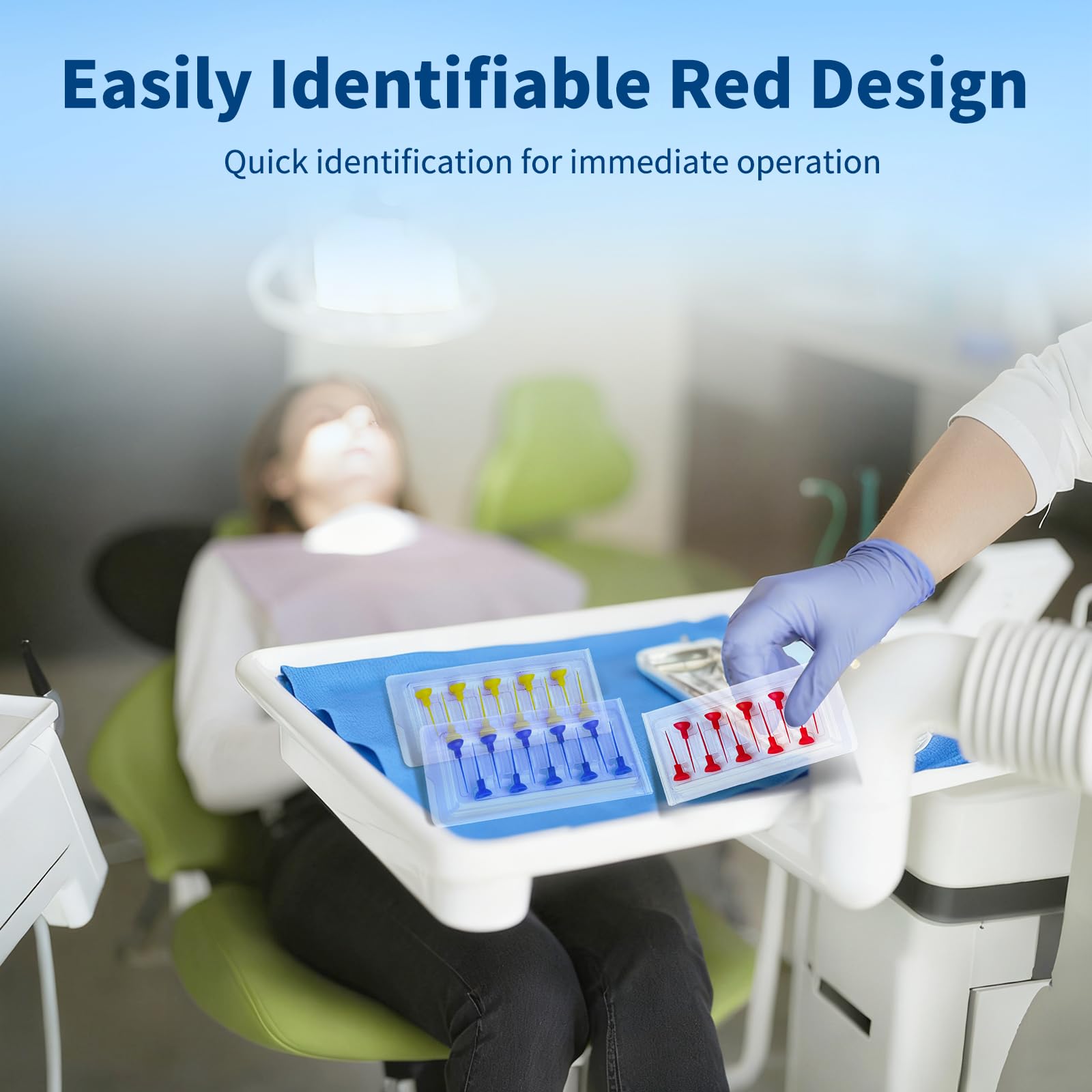 Easily Identifiable Red Design

Quick identification for immediate operation